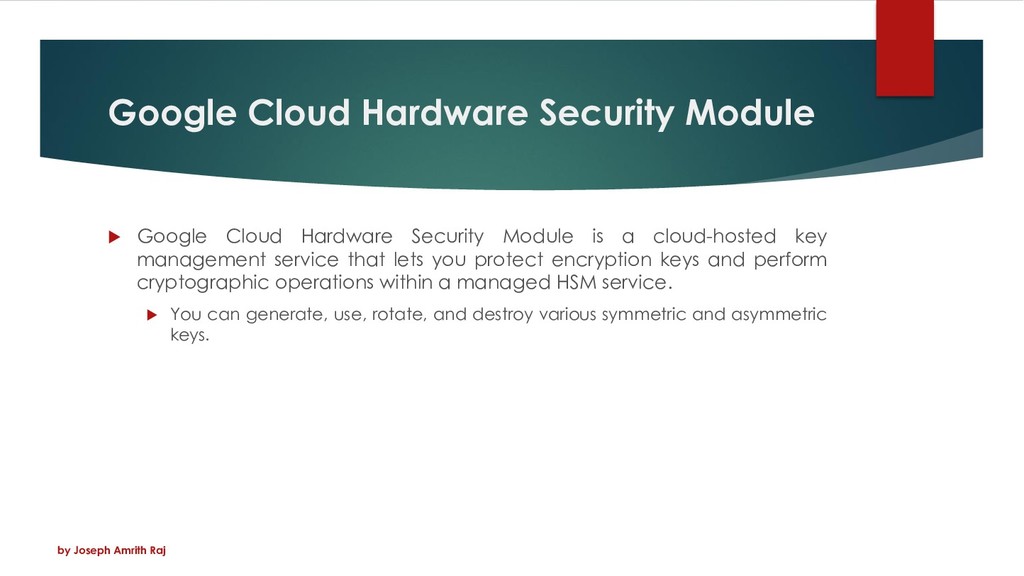 Google Cloud Hardware Security Module

Google Cloud Hardware Security Module is a cloud-hosted key management service that lets you protect encryption keys and perform cryptographic operations within a managed HSM service.

You can generate, use, rotate, and destroy various symmetric and asymmetric keys.

by Joseph Amrith Raj